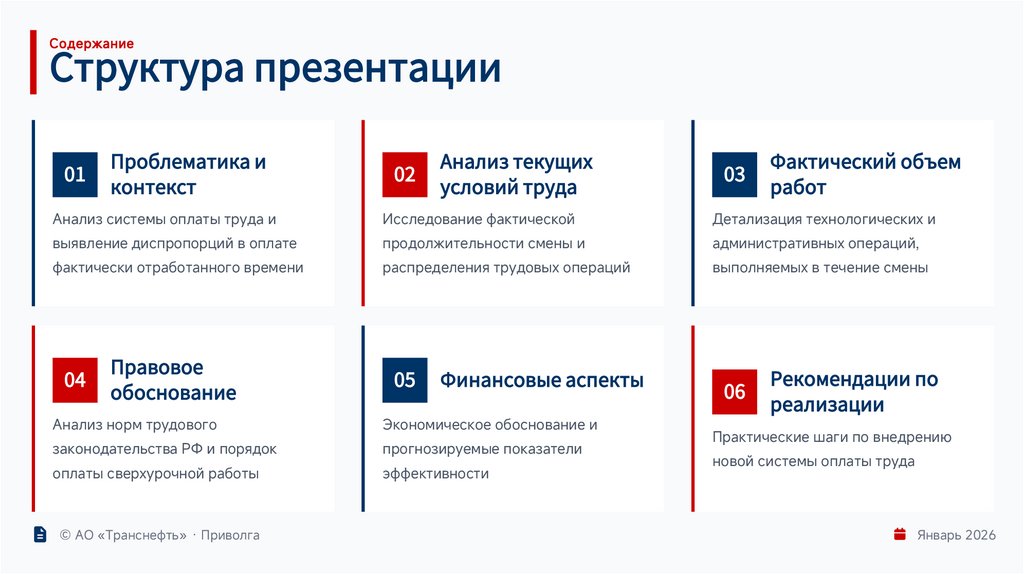 Содержание
Структура презентации

01 Проблематика и контекст
Анализ системы оплаты труда и выявление диспропорций в оплате фактически отработанного времени

02 Анализ текущих условий труда
Исследование фактической продолжительности смены и распределения трудовых операций

03 Фактический объем работ
Детализация технологических и административных операций, выполняемых в течение смены

04 Правовое обоснование
Анализ норм трудового законодательства РФ и порядок оплаты сверхурочной работы

05 Финансовые аспекты
Экономическое обоснование и прогнозируемые показатели эффективности

06 Рекомендации по реализации
Практические шаги по внедрению новой системы оплаты труда

© АО «Транснефть» · Приволга

Январь 2026